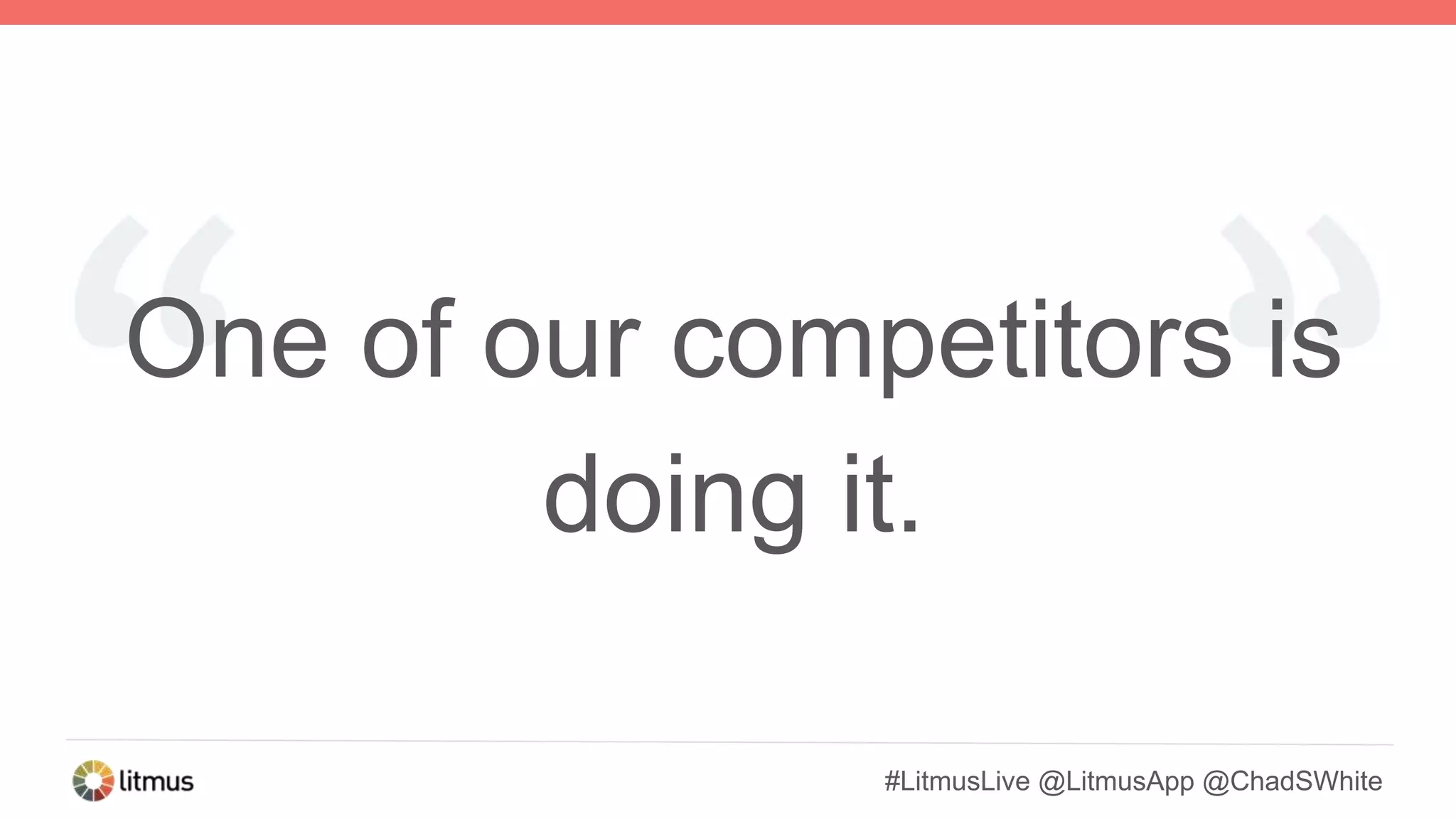 “One of our competitors is doing it.”

litmus

#LitmusLive @LitmusApp @ChadSWhite